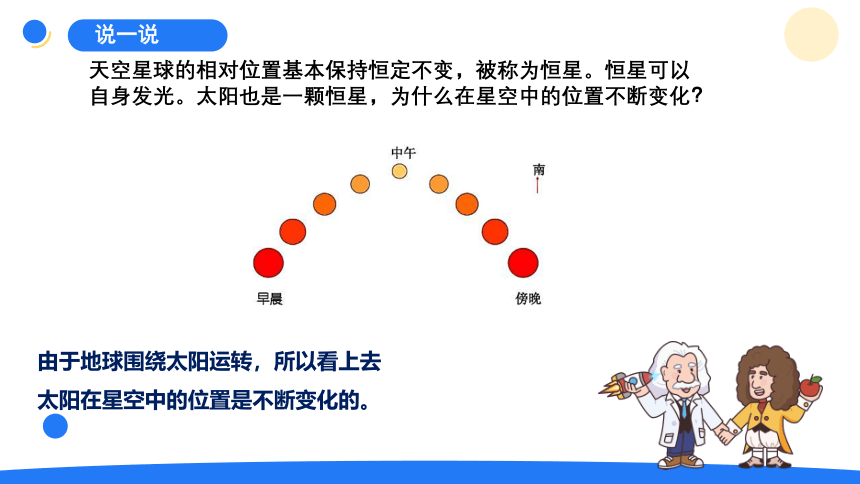 说一说

天空星球的相对位置基本保持恒定不变，被称为恒星。恒星可以自身发光。太阳也是一颗恒星，为什么在星空中的位置不断变化？

中午

南

早晨

傍晚

由于地球围绕太阳运转，所以看上去太阳在星空中的位置是不断变化的。